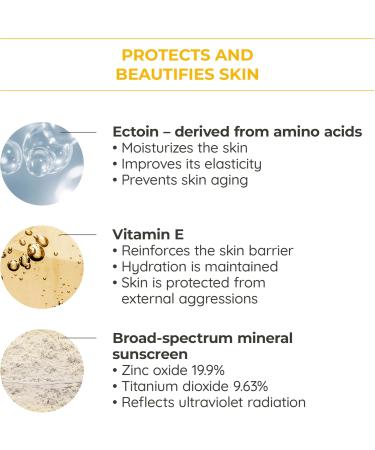 PROTECTS AND BEAUTIFIES SKIN

Ectoin – derived from amino acids
• Moisturizes the skin
• Improves its elasticity
• Prevents skin aging

Vitamin E
• Reinforces the skin barrier
• Hydration is maintained
• Skin is protected from external aggressions

Broad-spectrum mineral sunscreen
• Zinc oxide 19.9%
• Titanium dioxide 9.63%
• Reflects ultraviolet radiation